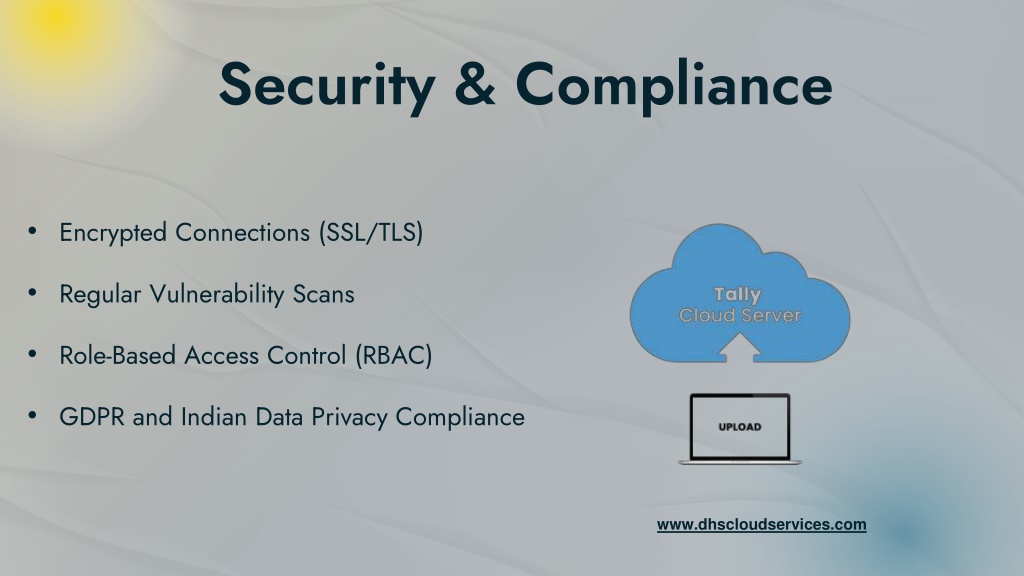 Security & Compliance

• Encrypted Connections (SSL/TLS)

• Regular Vulnerability Scans

• Role-Based Access Control (RBAC)

• GDPR and Indian Data Privacy Compliance

Tally
Cloud Server

UPLOAD

www.dhscloudservices.com